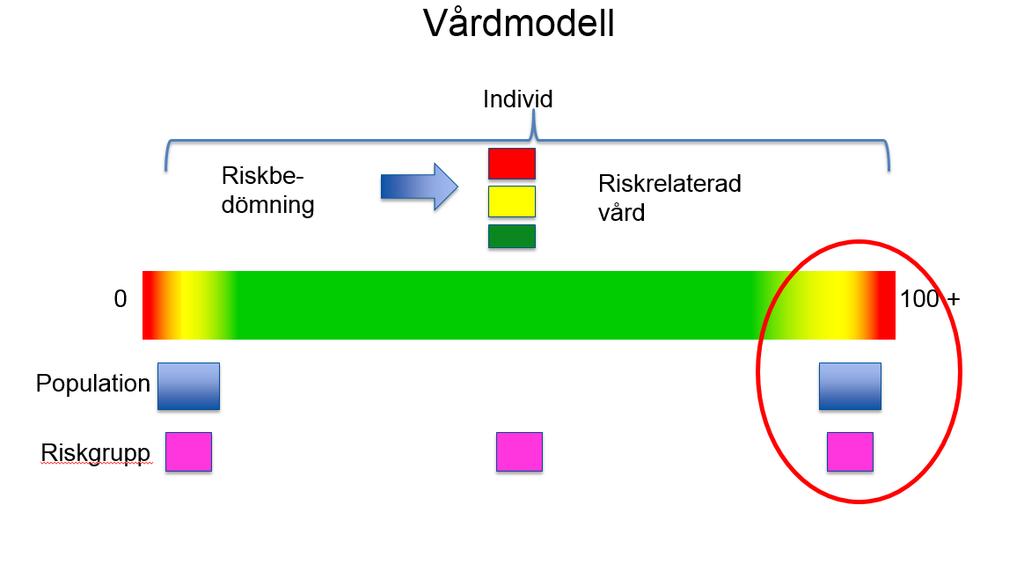 Vårdmodell

Individ

Riskbedömning

Riskrelaterad vård

0

100 +

Population

Riskgrupp